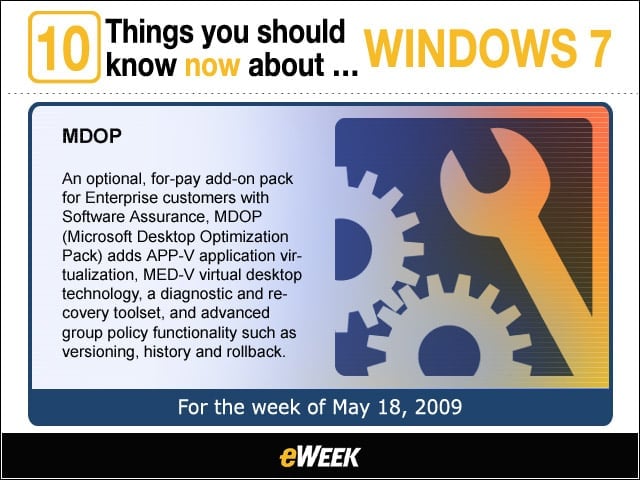 10 Things you should know now about ... WINDOWS 7

MDOP

An optional, for-pay add-on pack for Enterprise customers with Software Assurance, MDOP (Microsoft Desktop Optimization Pack) adds APP-V application virtualization, MED-V virtual desktop technology, a diagnostic and recovery toolset, and advanced group policy functionality such as versioning, history and rollback.

For the week of May 18, 2009

eWEEK